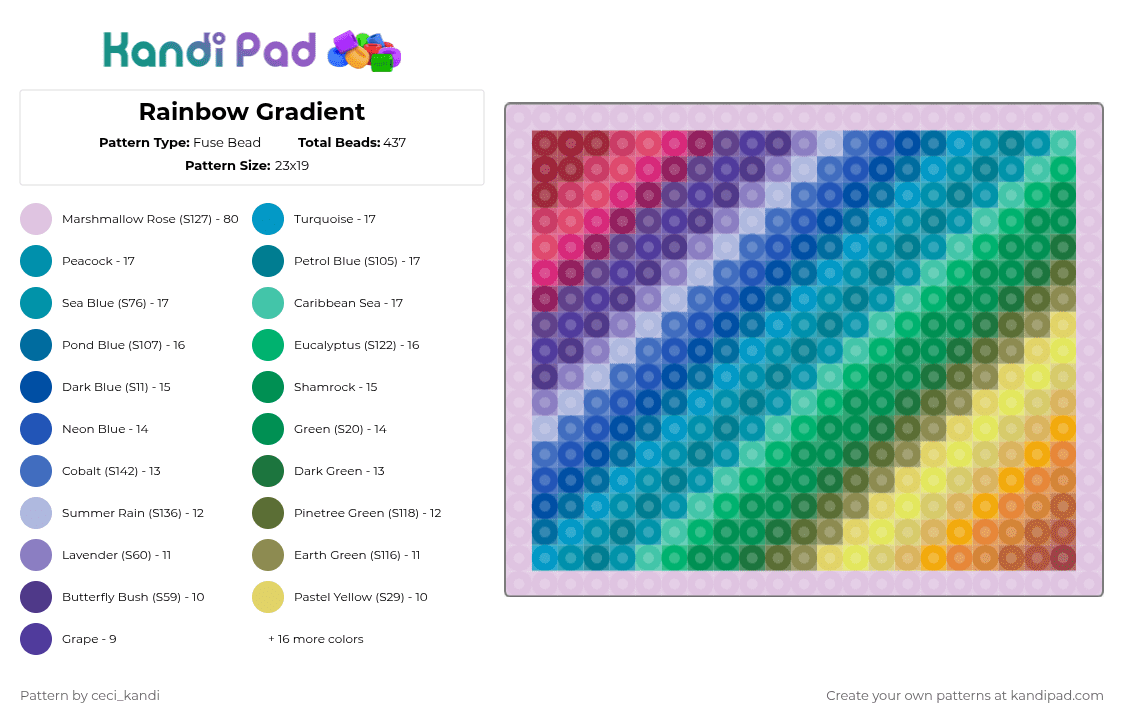 Kandi Pad

Rainbow Gradient

Pattern Type: Fuse Bead Total Beads: 437

Pattern Size: 23x19

Marshmallow Rose (S127) - 80

Peacock - 17

Sea Blue (S76) - 17

Pond Blue (S107) - 16

Dark Blue (S11) - 15

Neon Blue - 14

Cobalt (S142) - 13

Summer Rain (S136) - 12

Lavender (S60) - 11

Butterfly Bush (S59) - 10

Grape - 9

Turquoise - 17

Petrol Blue (S105) - 17

Caribbean Sea - 17

Eucalyptus (S122) - 16

Shamrock - 15

Green (S20) - 14

Dark Green - 13

Pinetree Green (S118) - 12

Earth Green (S116) - 11

Pastel Yellow (S29) - 10

+ 16 more colors

Pattern by ceci_kandi

Create your own patterns at kandipad.com